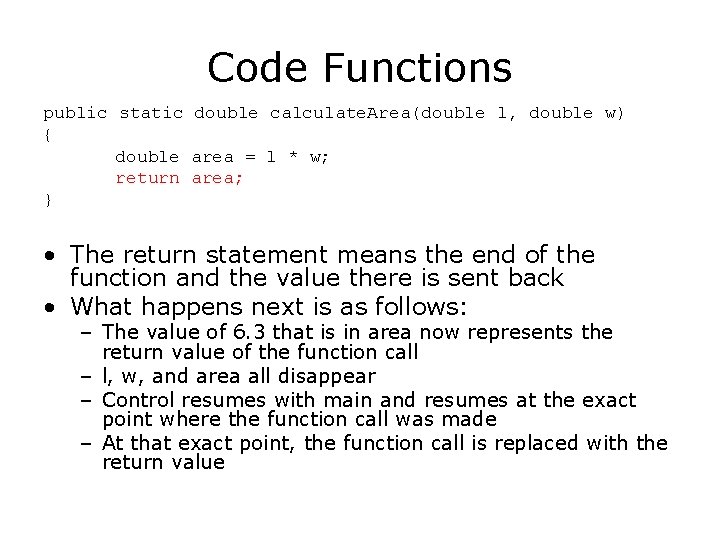 Code Functions

public static double calculateArea(double l, double w)
{
double area = l * w;
return area;
}

• The return statement means the end of the function and the value there is sent back
• What happens next is as follows:
– The value of 6.3 that is in area now represents the return value of the function call
– l, w, and area all disappear
– Control resumes with main and resumes at the exact point where the function call was made
– At that exact point, the function call is replaced with the return value